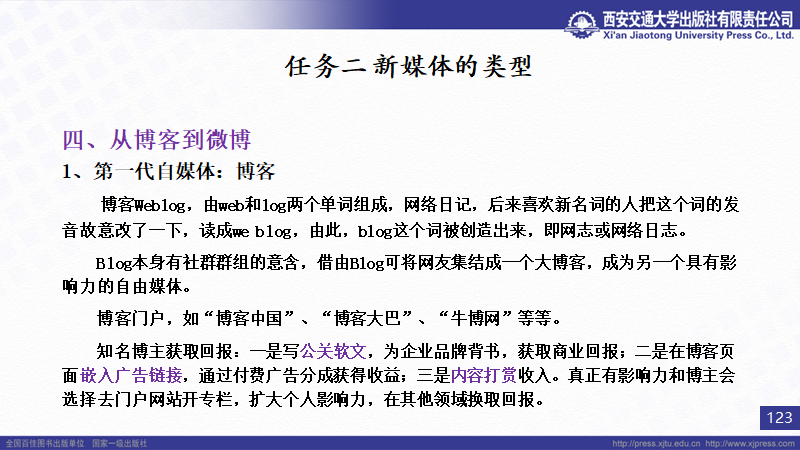 西安交通大学出版社有限责任公司
Xi'an Jiaotong University Press Co., Ltd.

任务二 新媒体的类型

四、从博客到微博

1、第一代自媒体：博客

博客Weblog，由web和log两个单词组成，网络日记，后来喜欢新名词的人把这个词的发音故意改了一下，读成we blog，由此，blog这个词被创造出来，即网志或网络日志。

Blog本身有社群群组的意含，借由Blog可将网友集结成一个大博客，成为另一个具有影响力的自由媒体。

博客门户，如“博客中国”、“博客大巴”、“牛博网”等等。

知名博主获取回报：一是写公关软文，为企业品牌背书，获取商业回报；二是在博客页面嵌入广告链接，通过付费广告分成获得收益；三是内容打赏收入。真正有影响力和博主会选择去门户网站开专栏，扩大个人影响力，在其他领域换取回报。

123

全国百佳图书出版单位 国家一级出版社

http://press.xjtu.edu.cn http://www.xjpress.com